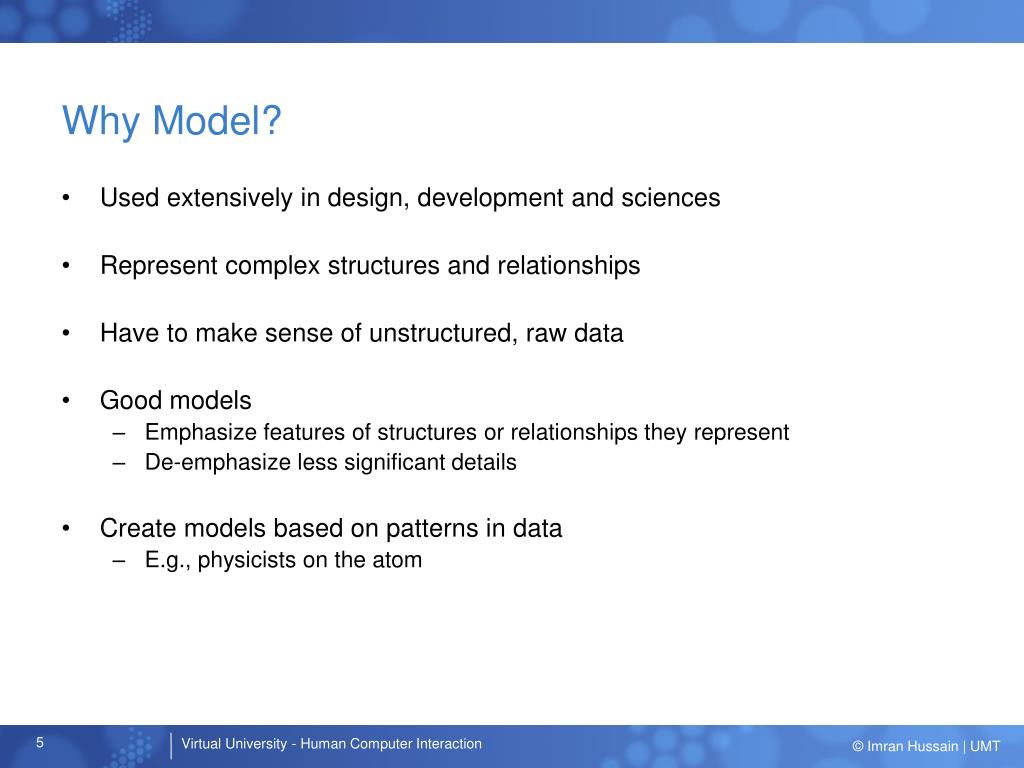 Why Model?

• Used extensively in design, development and sciences

• Represent complex structures and relationships

• Have to make sense of unstructured, raw data

• Good models
– Emphasize features of structures or relationships they represent
– De-emphasize less significant details

• Create models based on patterns in data
– E.g., physicists on the atom

5

Virtual University - Human Computer Interaction

© Imran Hussain | UMT